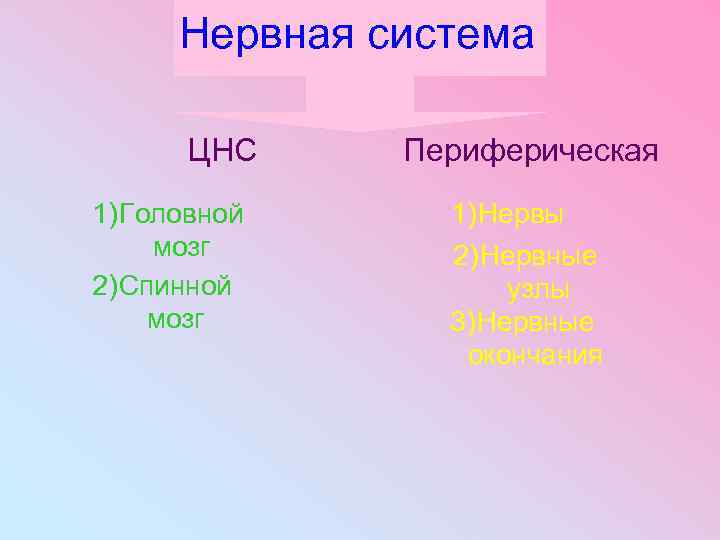 Нервная система

ЦНС

1)Головной мозг
2)Спинной мозг

Периферическая

1)Нервы
2)Нервные узлы
3)Нервные окончания